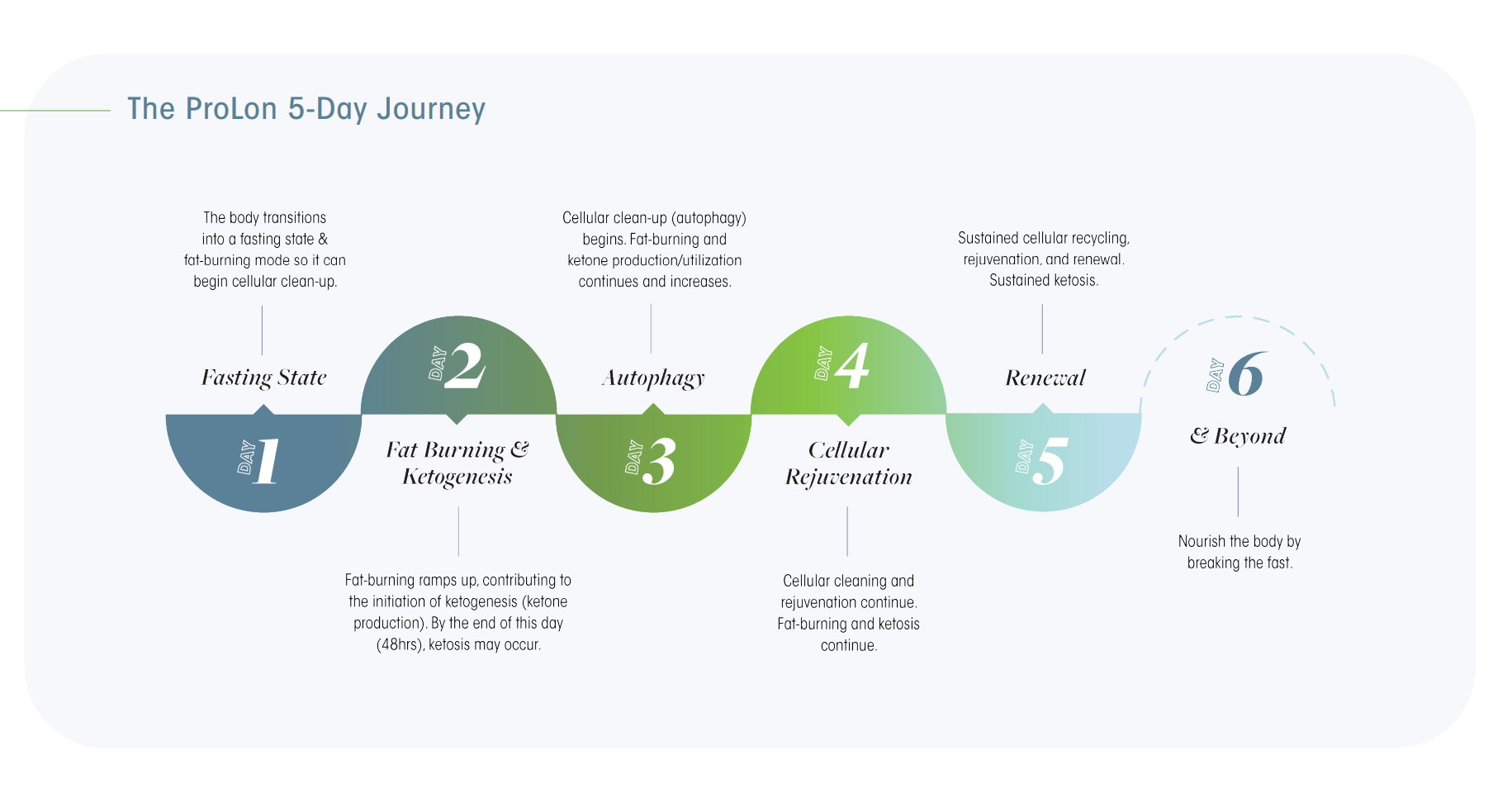 The ProLon 5-Day Journey

The body transitions into a fasting state & fat-burning mode so it can begin cellular clean-up.

Fasting State

DAY 1

DAY 2

Fat Burning & Ketogenesis

Fat-burning ramps up, contributing to the initiation of ketogenesis (ketone production). By the end of this day (48hrs), ketosis may occur.

Cellular clean-up (autophagy) begins. Fat-burning and ketone production/utilization continues and increases.

Autophagy

DAY 3

DAY 4

Cellular Rejuvenation

Cellular cleaning and rejuvenation continue. Fat-burning and ketosis continue.

Sustained cellular recycling, rejuvenation, and renewal. Sustained ketosis.

Renewal

DAY 5

DAY 6

& Beyond

Nourish the body by breaking the fast.